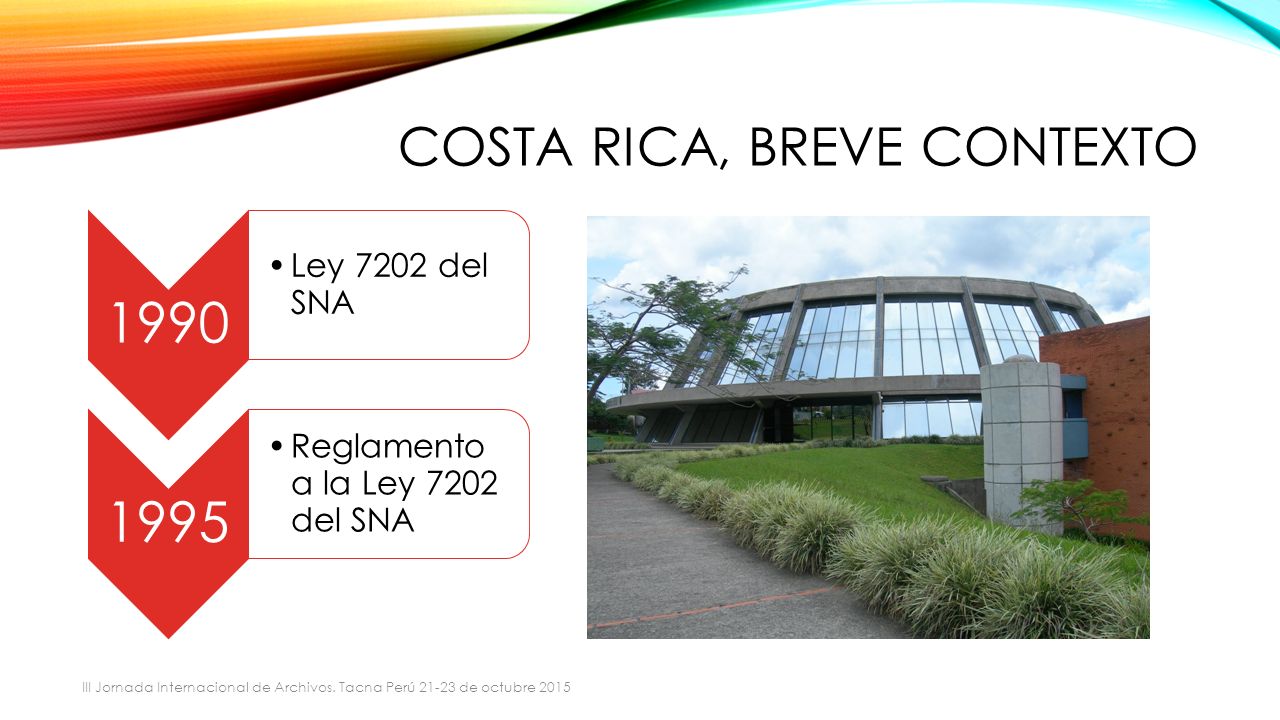 COSTA RICA, BREVE CONTEXTO

1990

• Ley 7202 del SNA

1995

• Reglamento a la Ley 7202 del SNA

III Jornada Internacional de Archivos. Tacna Perú 21-23 de octubre 2015